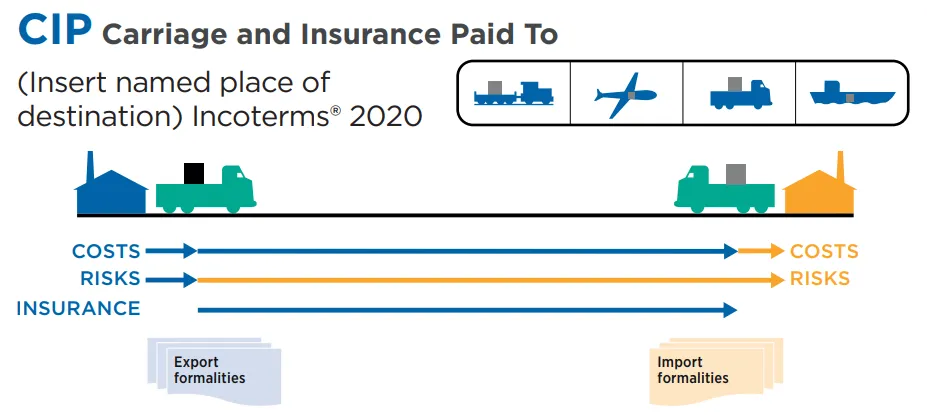 CIP Carriage and Insurance Paid To

(Insert named place of destination) Incoterms® 2020

COSTS

RISKS

INSURANCE

COSTS

RISKS

Export formalities

Import formalities